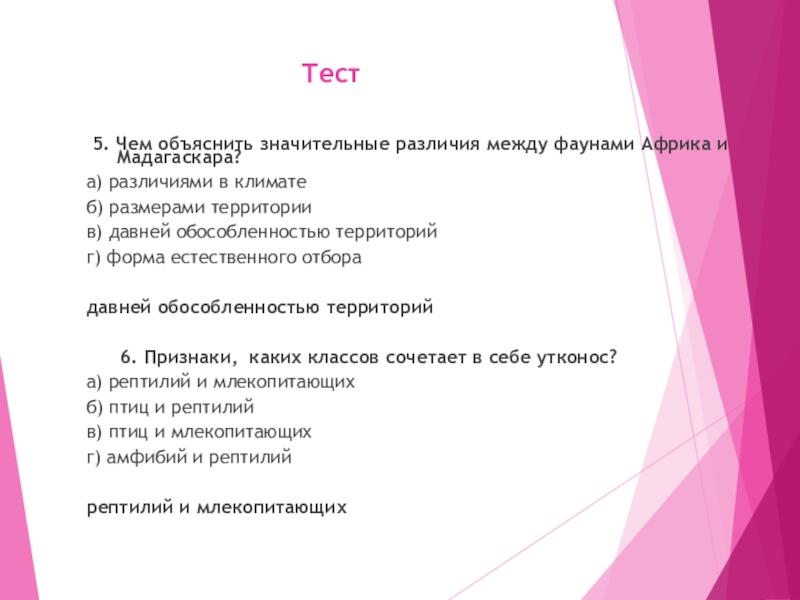 Тест

5. Чем объяснить значительные различия между фаунами Африка и Мадагаскара?
а) различиями в климате
б) размерами территории
в) давней обособленностью территорий
г) форма естественного отбора

давней обособленностью территорий

6. Признаки, каких классов сочетает в себе утконос?
а) рептилий и млекопитающих
б) птиц и рептилий
в) птиц и млекопитающих
г) амфибий и рептилий

рептилий и млекопитающих